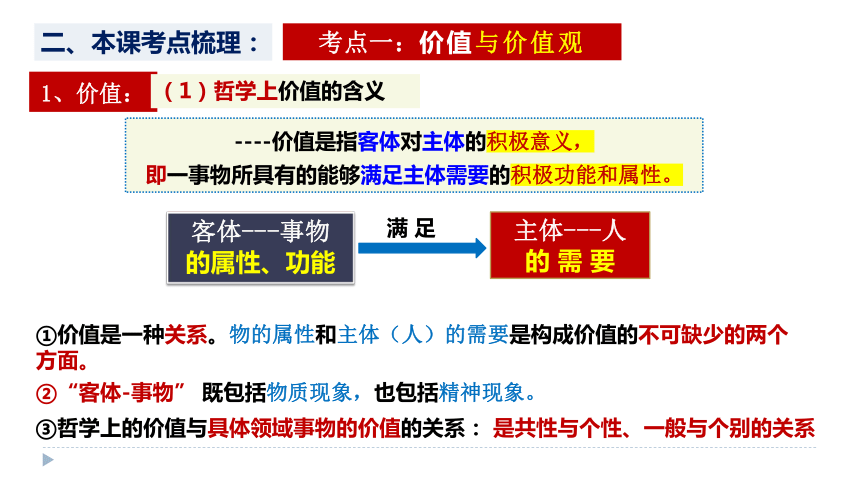 二、本课考点梳理：

考点一：价值与价值观

1、价值：

（1）哲学上价值的含义

----价值是指客体对主体的积极意义，
即一事物所具有的能够满足主体需要的积极功能和属性。

客体---事物
的属性、功能

满 足

主体---人
的 需 要

①价值是一种关系。物的属性和主体（人）的需要是构成价值的不可缺少的两个方面。

②“客体-事物” 既包括物质现象，也包括精神现象。

③哲学上的价值与具体领域事物的价值的关系： 是共性与个性、一般与个别的关系